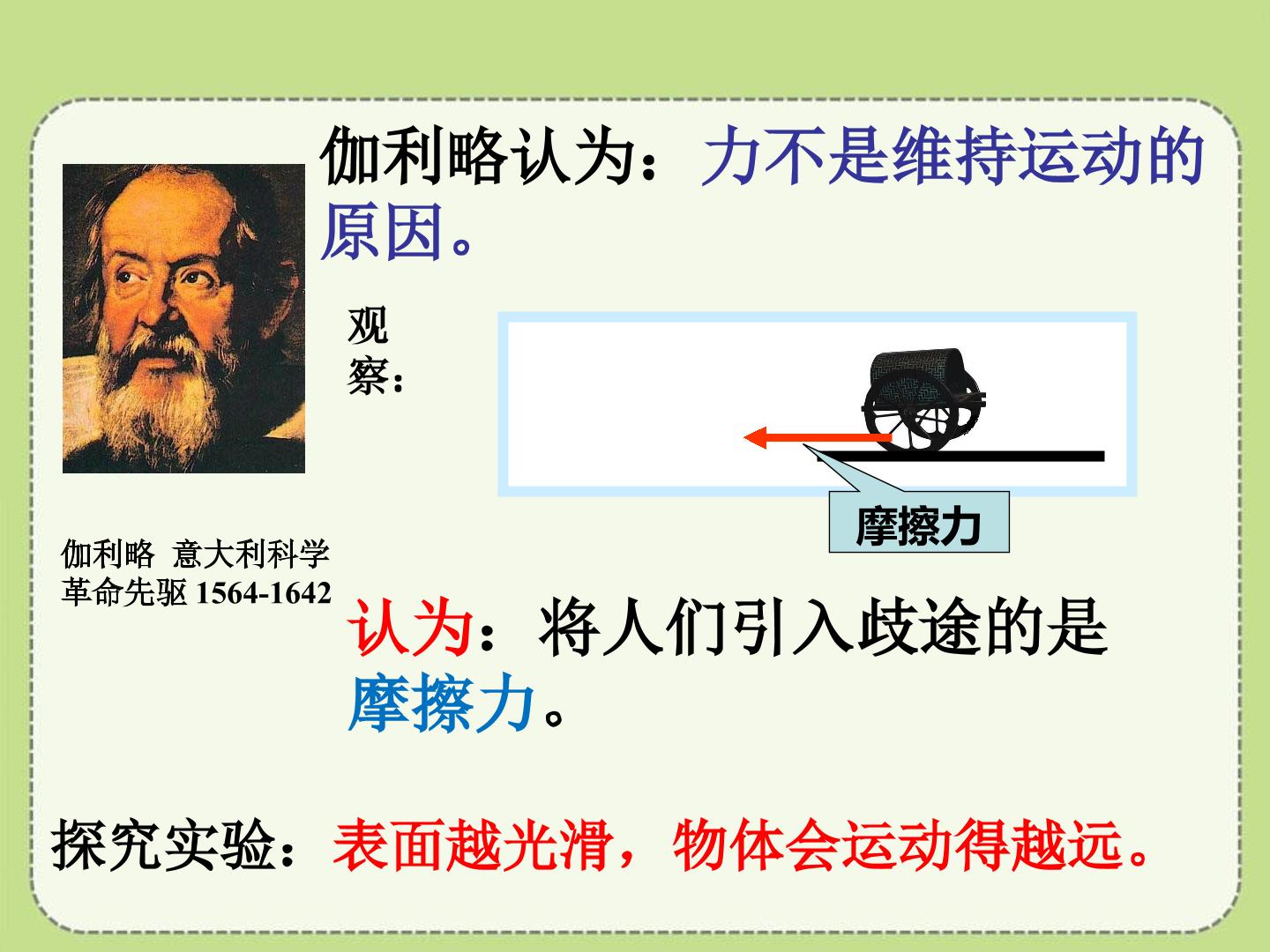 伽利略认为：力不是维持运动的原因。

观察：

摩擦力

伽利略 意大利科学革命先驱1564-1642

认为：将人们引入歧途的是摩擦力。

探究实验：表面越光滑，物体会运动得越远。